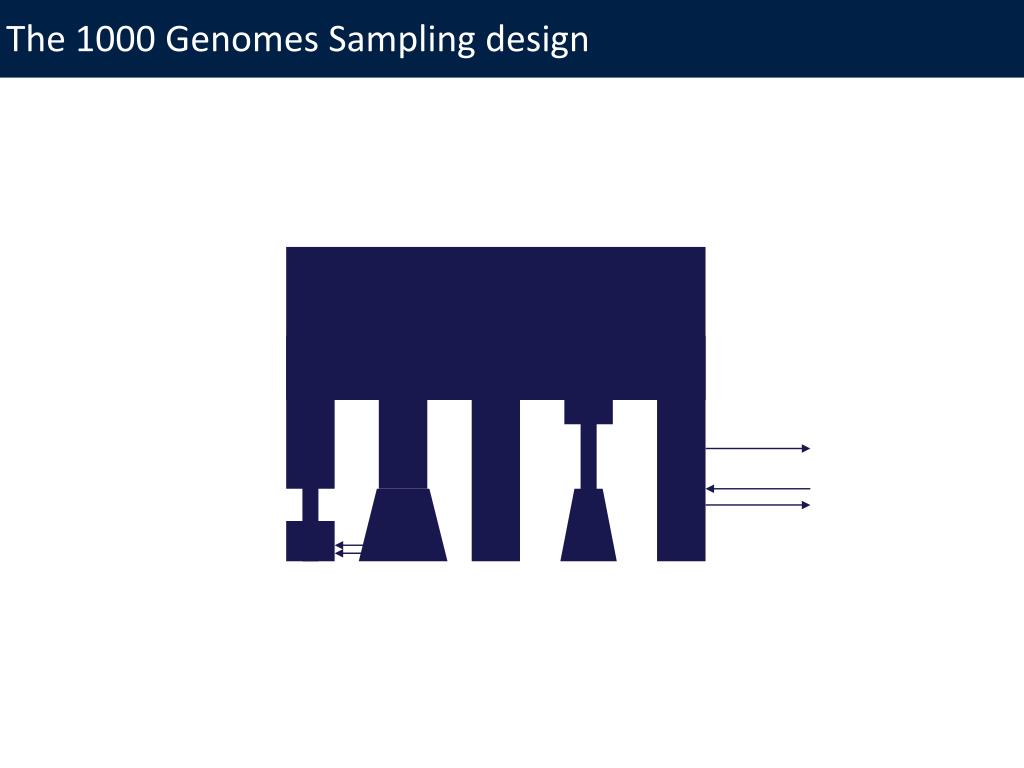 The 1000 Genomes Sampling design